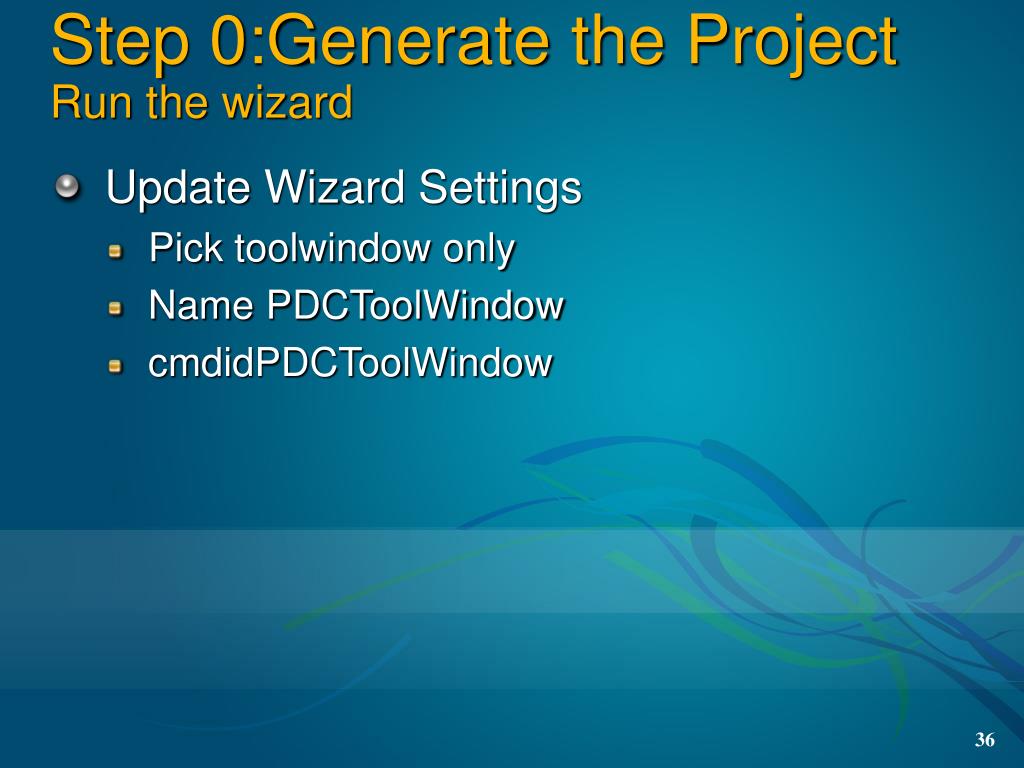 Step 0:Generate the Project
Run the wizard

Update Wizard Settings
Pick toolwindow only
Name PDCToolWindow
cmdidPDCToolWindow

36